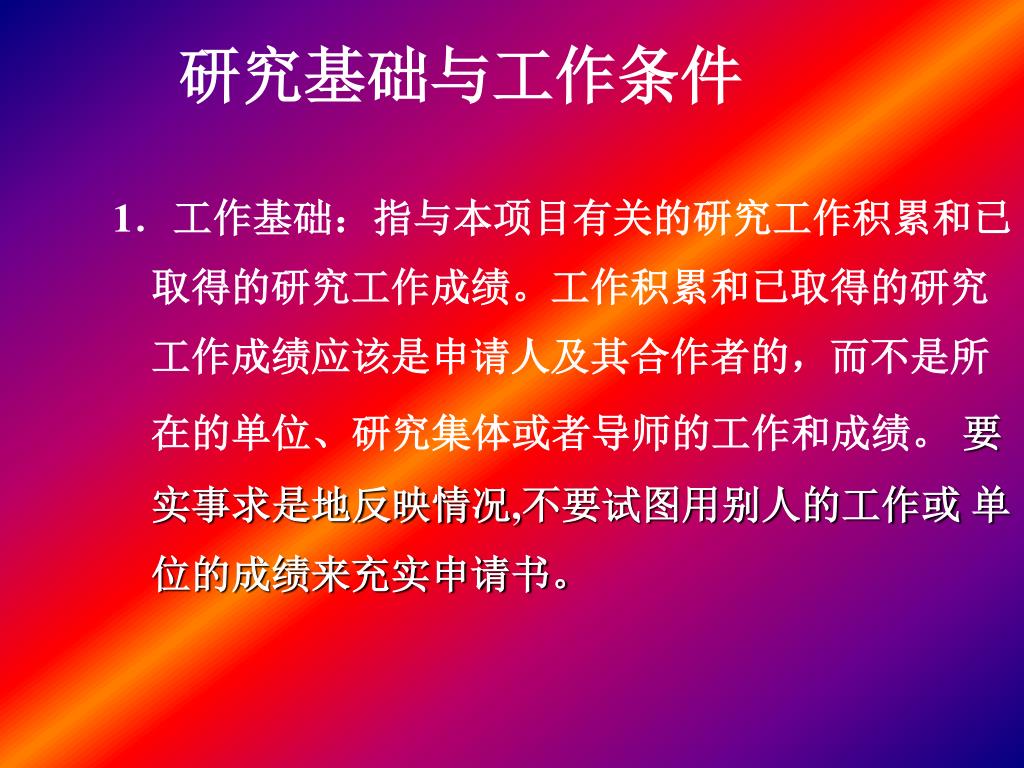 研究基础与工作条件

1．工作基础：指与本项目有关的研究工作积累和已取得的研究工作成绩。工作积累和已取得的研究工作成绩应该是申请人及其合作者的，而不是所在的单位、研究集体或者导师的工作和成绩。 要实事求是地反映情况,不要试图用别人的工作或 单位的成绩来充实申请书。